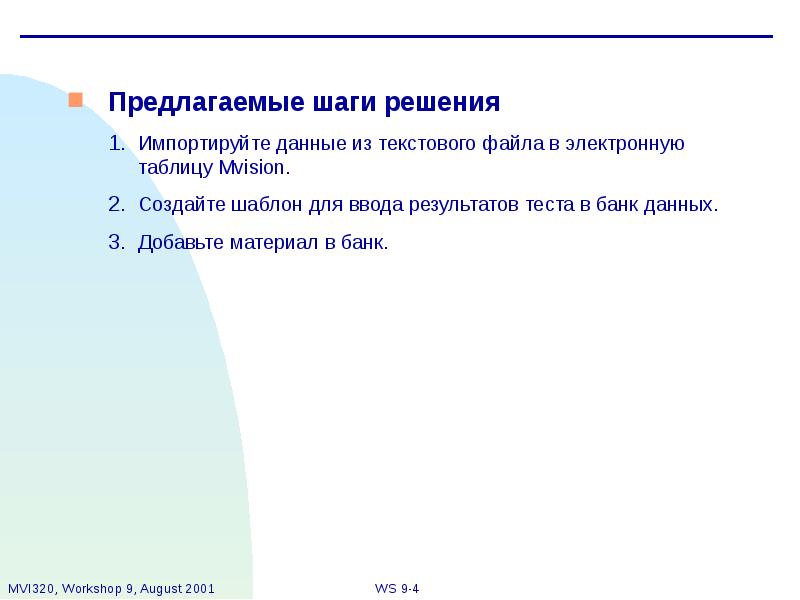 Предлагаемые шаги решения

1. Импортируйте данные из текстового файла в электронную таблицу Mvision.

2. Создайте шаблон для ввода результатов теста в банк данных.

3. Добавьте материал в банк.

MVI320, Workshop 9, August 2001

WS 9-4